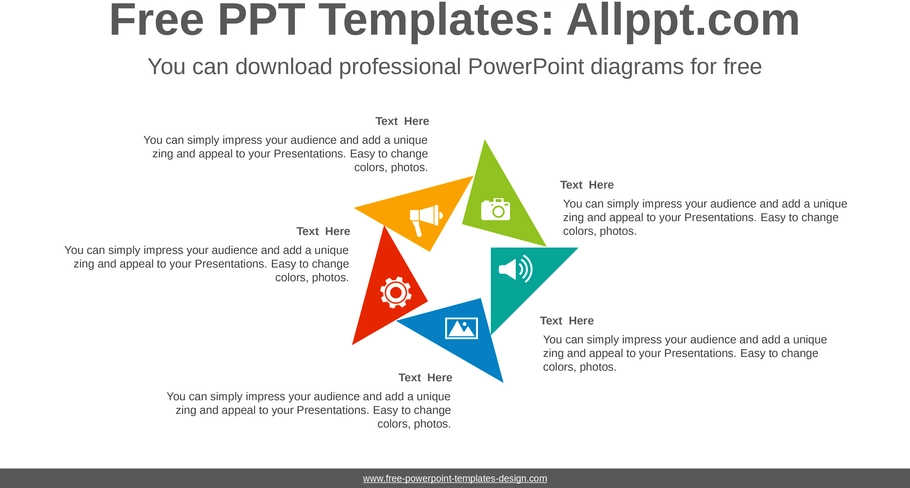 Free PPT Templates: Allppt.com

You can download professional PowerPoint diagrams for free

Text Here

You can simply impress your audience and add a unique zing and appeal to your Presentations. Easy to change colors, photos.

Text Here

You can simply impress your audience and add a unique zing and appeal to your Presentations. Easy to change colors, photos.

Text Here

You can simply impress your audience and add a unique zing and appeal to your Presentations. Easy to change colors, photos.

Text Here

You can simply impress your audience and add a unique zing and appeal to your Presentations. Easy to change colors, photos.

Text Here

You can simply impress your audience and add a unique zing and appeal to your Presentations. Easy to change colors, photos.

www.free-powerpoint-templates-design.com